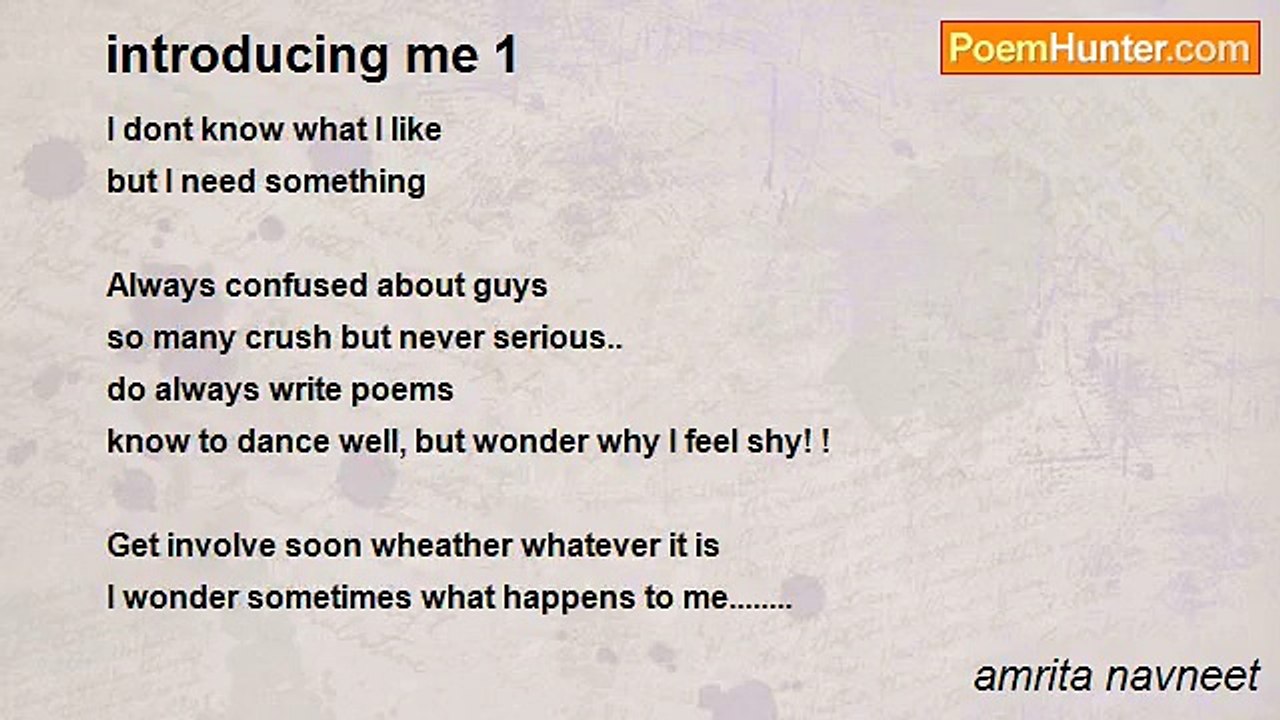 introducing me 1

PoemHunter.com

I dont know what I like
but I need something

Always confused about guys
so many crush but never serious..
do always write poems
know to dance well, but wonder why I feel shy! !

Get involve soon wheather whatever it is
I wonder sometimes what happens to me........

amrita navneet